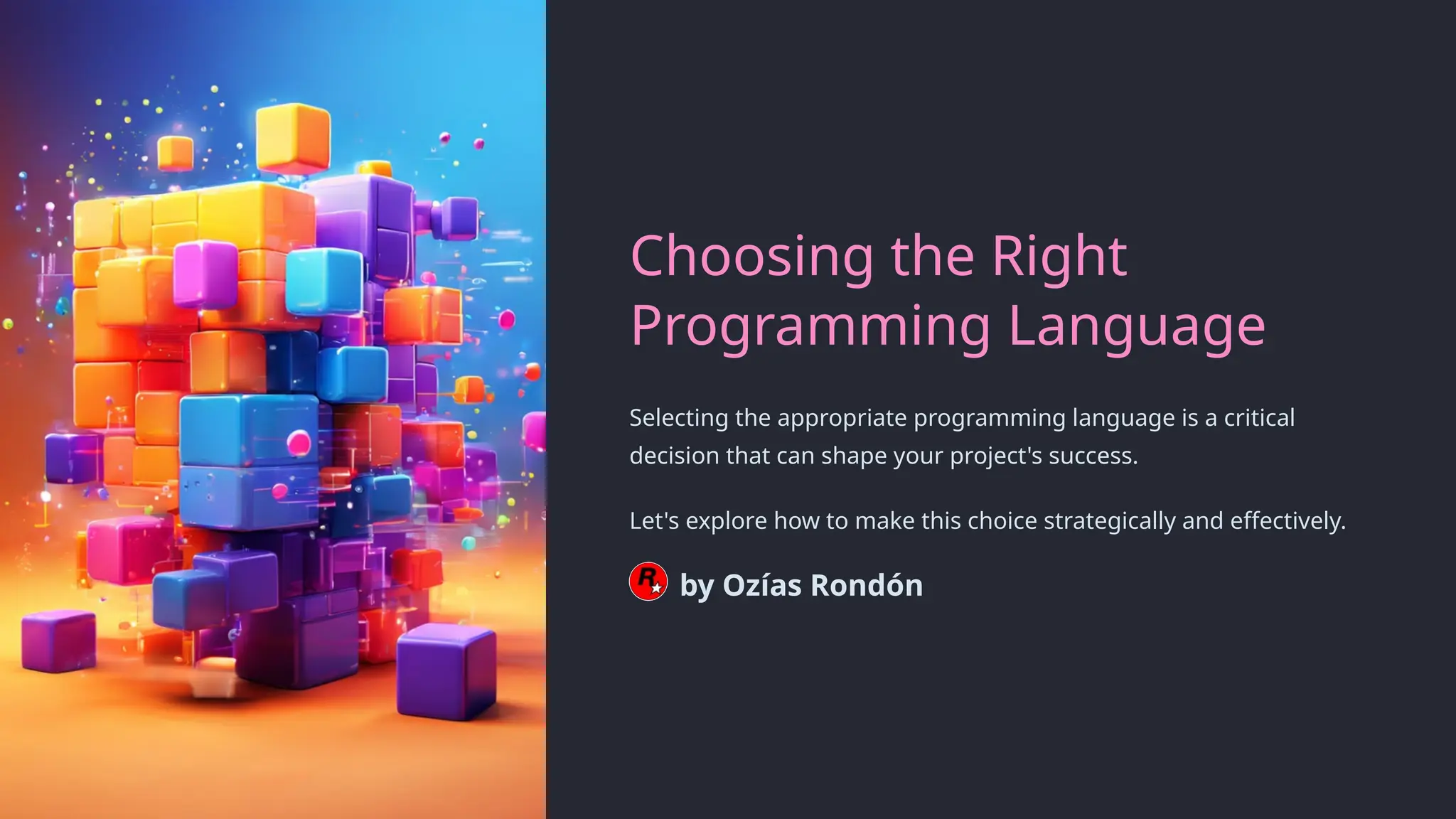 Choosing the Right Programming Language

Selecting the appropriate programming language is a critical decision that can shape your project's success.

Let's explore how to make this choice strategically and effectively.

R by Ozías Rondón